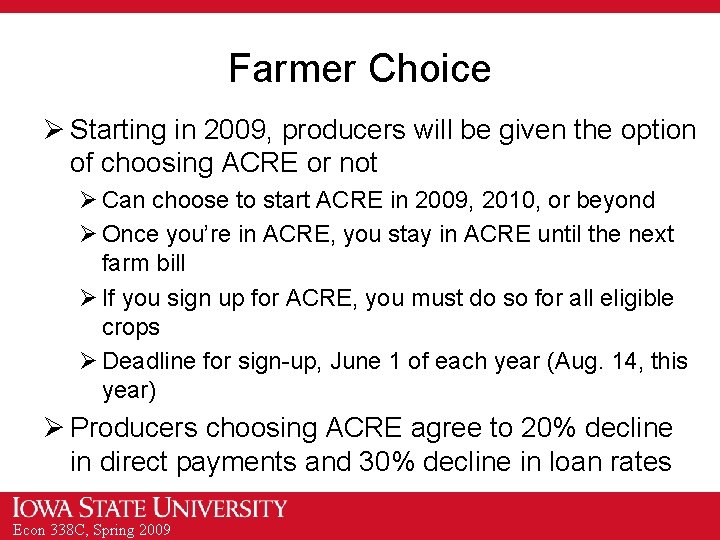 Farmer Choice

➢ Starting in 2009, producers will be given the option of choosing ACRE or not

➢ Can choose to start ACRE in 2009, 2010, or beyond

➢ Once you're in ACRE, you stay in ACRE until the next farm bill

➢ If you sign up for ACRE, you must do so for all eligible crops

➢ Deadline for sign-up, June 1 of each year (Aug. 14, this year)

➢ Producers choosing ACRE agree to 20% decline in direct payments and 30% decline in loan rates

IOWA STATE UNIVERSITY
Econ 338C, Spring 2009